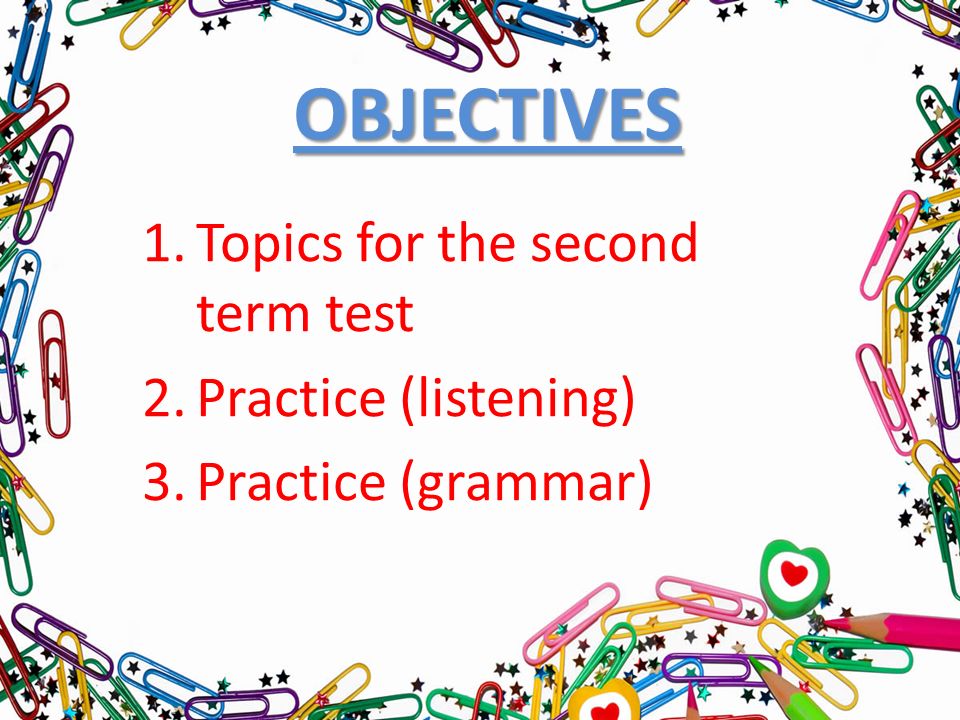 OBJECTIVES

1. Topics for the second term test
2. Practice (listening)
3. Practice (grammar)